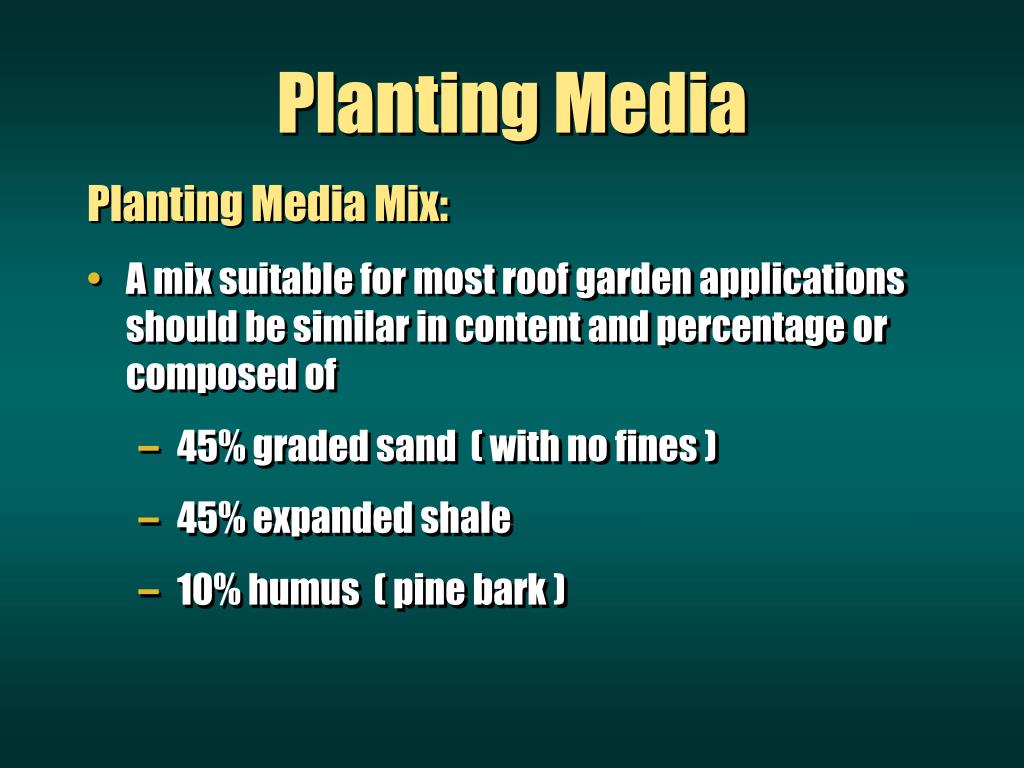 Planting Media

Planting Media Mix:

• A mix suitable for most roof garden applications should be similar in content and percentage or composed of

– 45% graded sand ( with no fines )

– 45% expanded shale

– 10% humus ( pine bark )